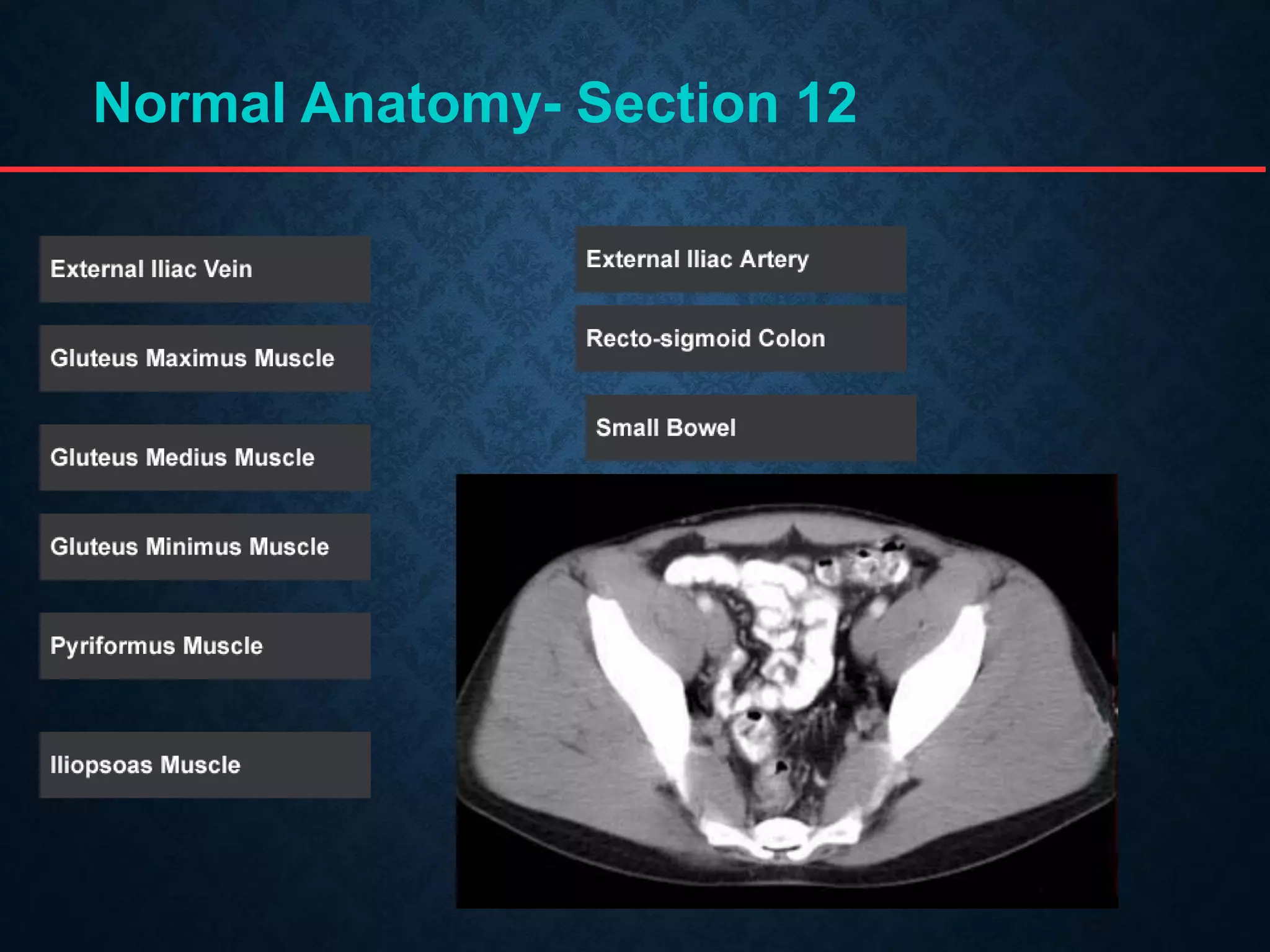 Normal Anatomy- Section 12

External Iliac Vein

Gluteus Maximus Muscle

Gluteus Medius Muscle

Gluteus Minimus Muscle

Pyriformus Muscle

Iliopsoas Muscle

External Iliac Artery

Recto-sigmoid Colon

Small Bowel